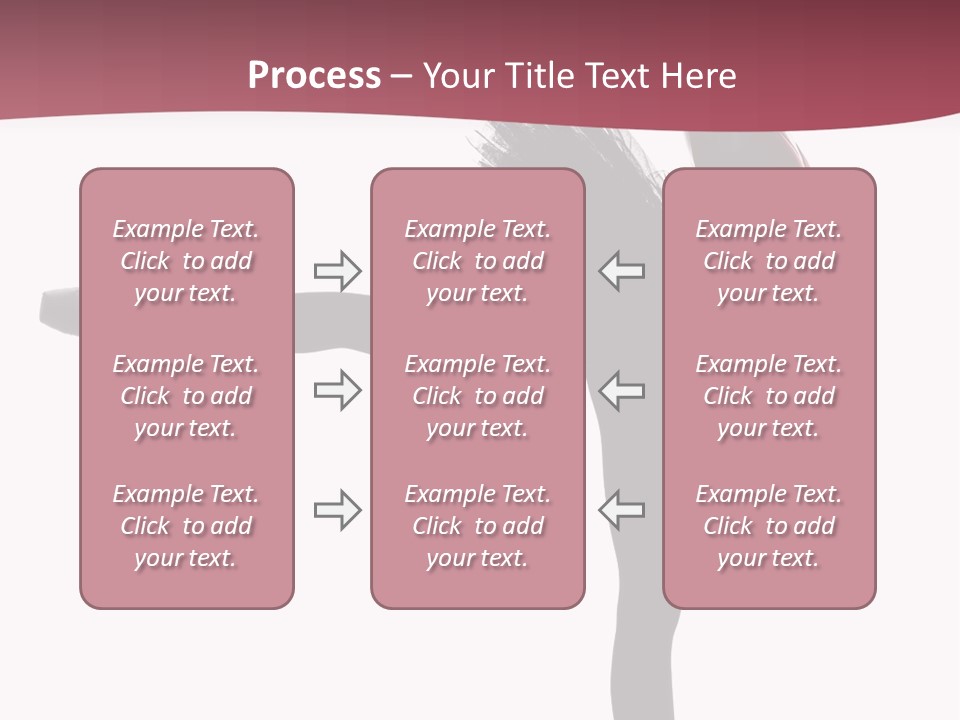 Process – Your Title Text Here

Example Text. Click to add your text.

Example Text. Click to add your text.

Example Text. Click to add your text.

Example Text. Click to add your text.

Example Text. Click to add your text.

Example Text. Click to add your text.

Example Text. Click to add your text.

Example Text. Click to add your text.

Example Text. Click to add your text.